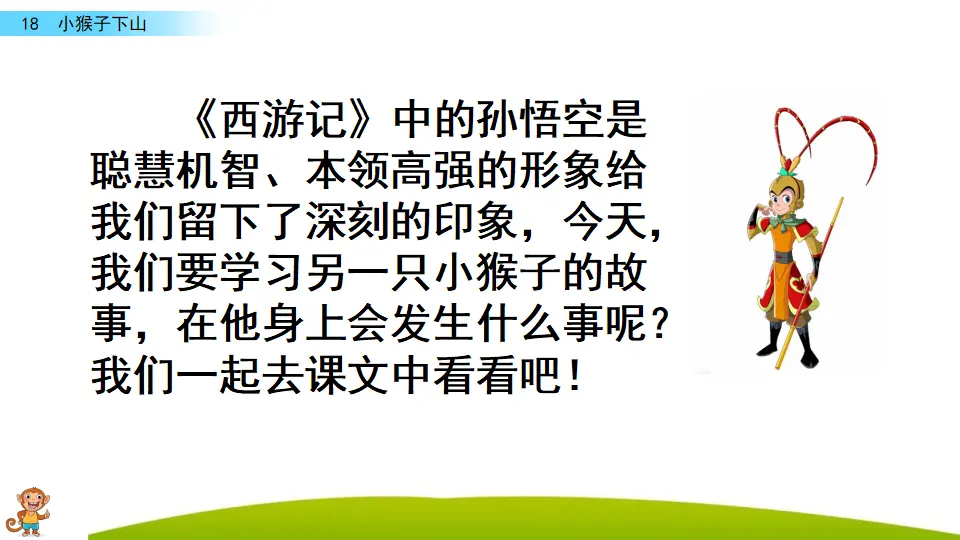 18 小猴子下山

《西游记》中的孙悟空是聪慧机智、本领高强的形象给我们留下了深刻的印象，今天，我们要学习另一只小猴子的故事，在他身上会发生什么事呢？我们一起去课文中看看吧！